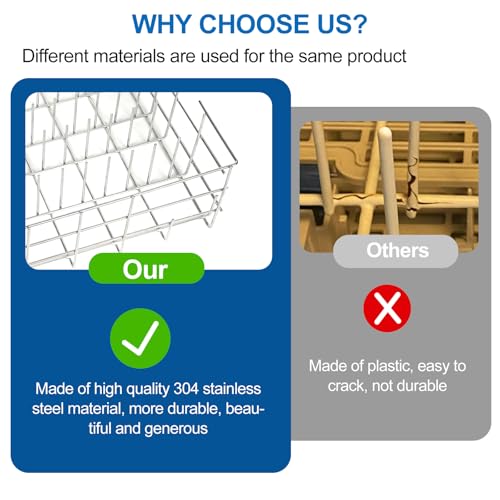 WHY CHOOSE US?

Different materials are used for the same product

Our

Made of high quality 304 stainless steel material, more durable, beautiful and generous

Others

Made of plastic, easy to crack, not durable